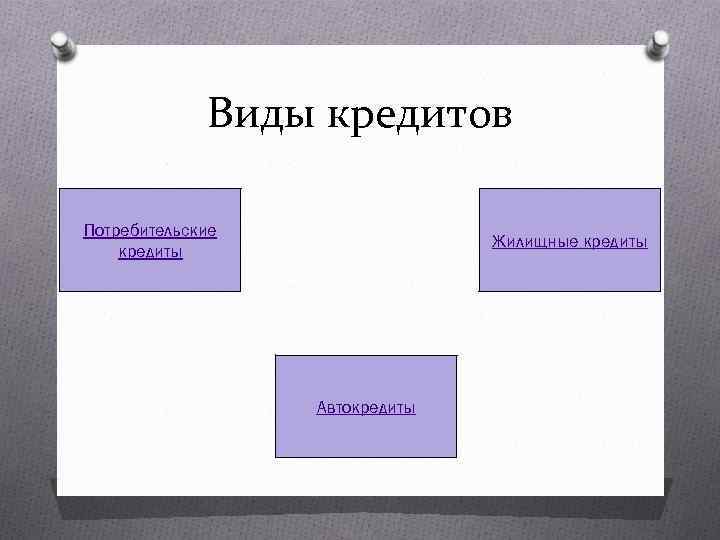 Виды кредитов

Потребительские кредиты

Жилищные кредиты

Автокредиты